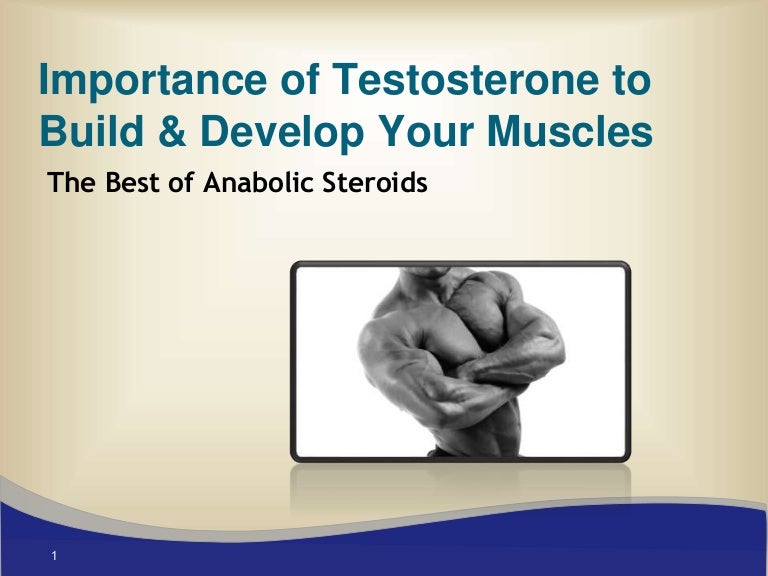 Importance of Testosterone to Build & Develop Your Muscles

The Best of Anabolic Steroids

1